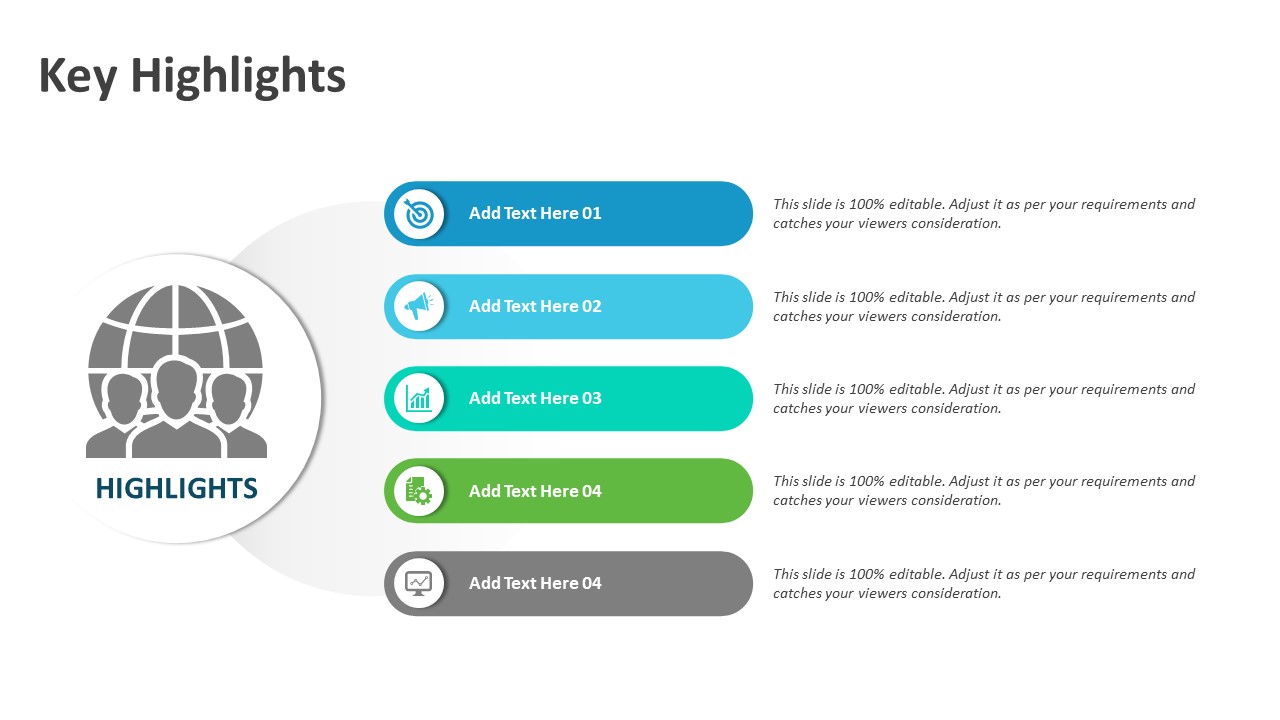 Key Highlights

HIGHLIGHTS

Add Text Here 01

This slide is 100% editable. Adjust it as per your requirements and catches your viewers consideration.

Add Text Here 02

This slide is 100% editable. Adjust it as per your requirements and catches your viewers consideration.

Add Text Here 03

This slide is 100% editable. Adjust it as per your requirements and catches your viewers consideration.

Add Text Here 04

This slide is 100% editable. Adjust it as per your requirements and catches your viewers consideration.

Add Text Here 04

This slide is 100% editable. Adjust it as per your requirements and catches your viewers consideration.